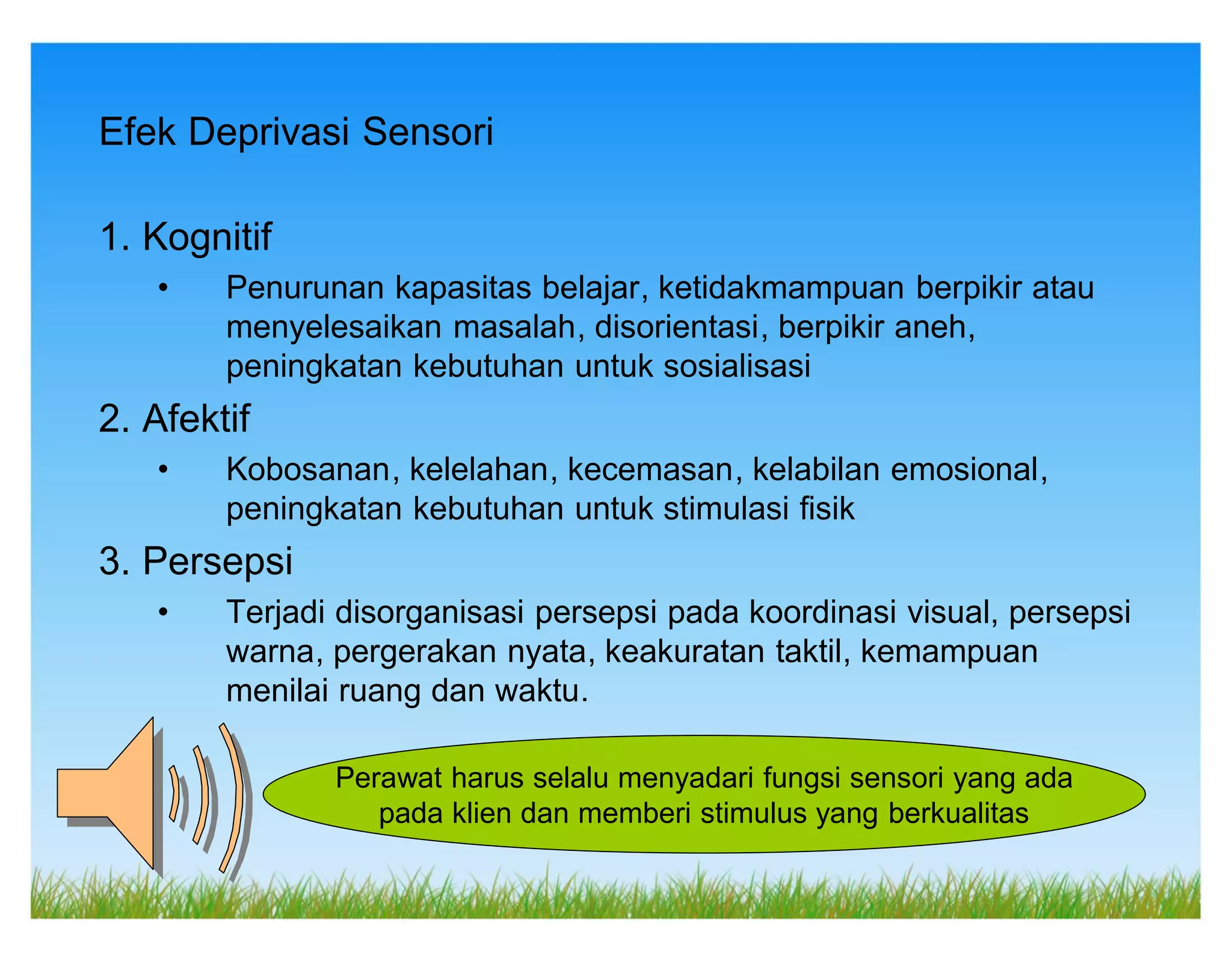 Efek Deprivasi Sensori

1. Kognitif

• Penurunan kapasitas belajar, ketidakmampuan berpikir atau menyelesaikan masalah, disorientasi, berpikir aneh, peningkatan kebutuhan untuk sosialisasi

2. Afektif

• Kobosanan, kelelahan, kecemasan, kelabilan emosional, peningkatan kebutuhan untuk stimulasi fisik

3. Persepsi

• Terjadi disorganisasi persepsi pada koordinasi visual, persepsi warna, pergerakan nyata, keakuratan taktil, kemampuan menilai ruang dan waktu.

Perawat harus selalu menyadari fungsi sensori yang ada pada klien dan memberi stimulus yang berkualitas